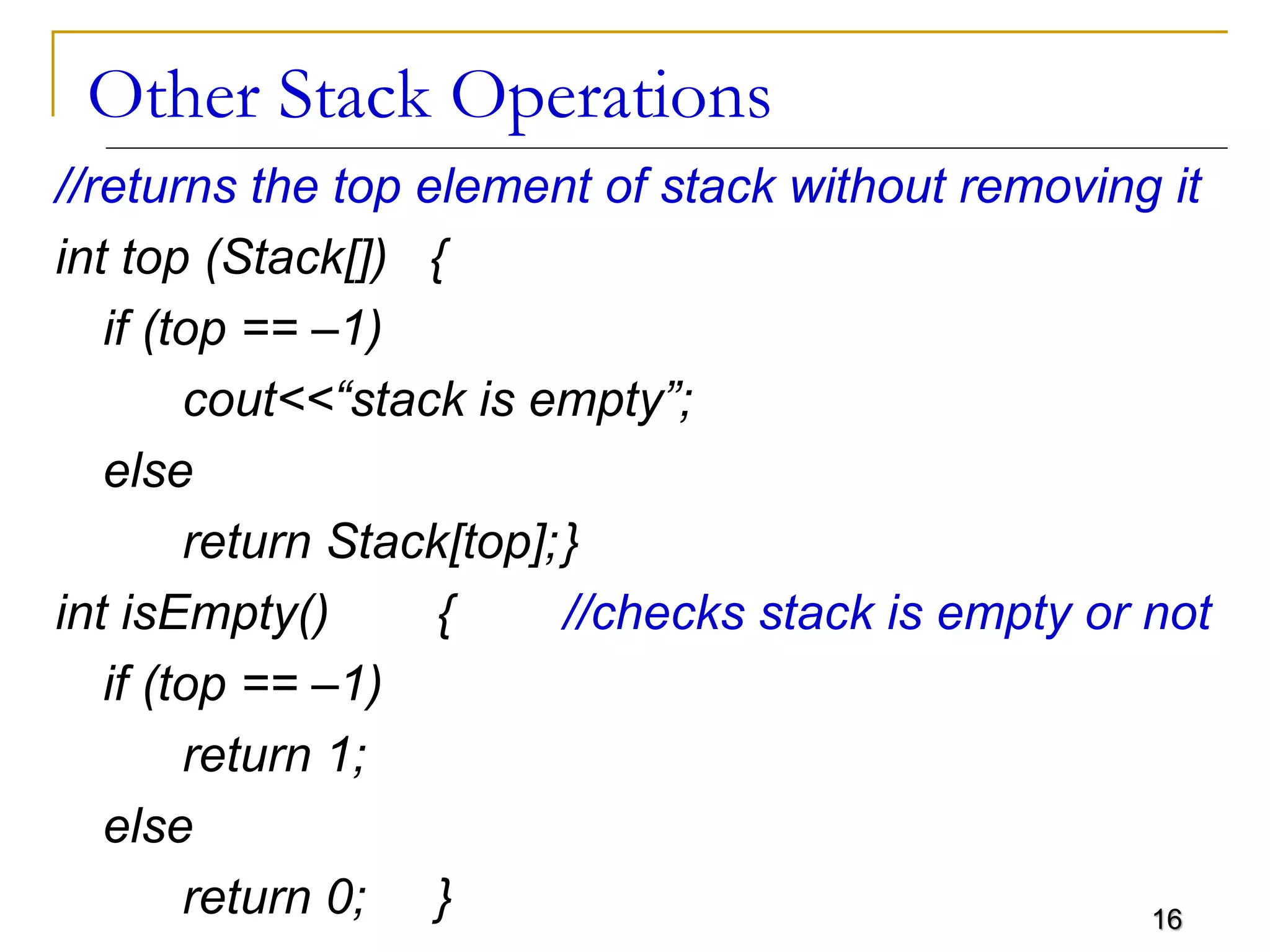 Other Stack Operations

//returns the top element of stack without removing it

int top (Stack[]) {

if (top == –1)

cout<<“stack is empty”;

else

return Stack[top];}

int isEmpty() { //checks stack is empty or not

if (top == –1)

return 1;

else

return 0; }

16